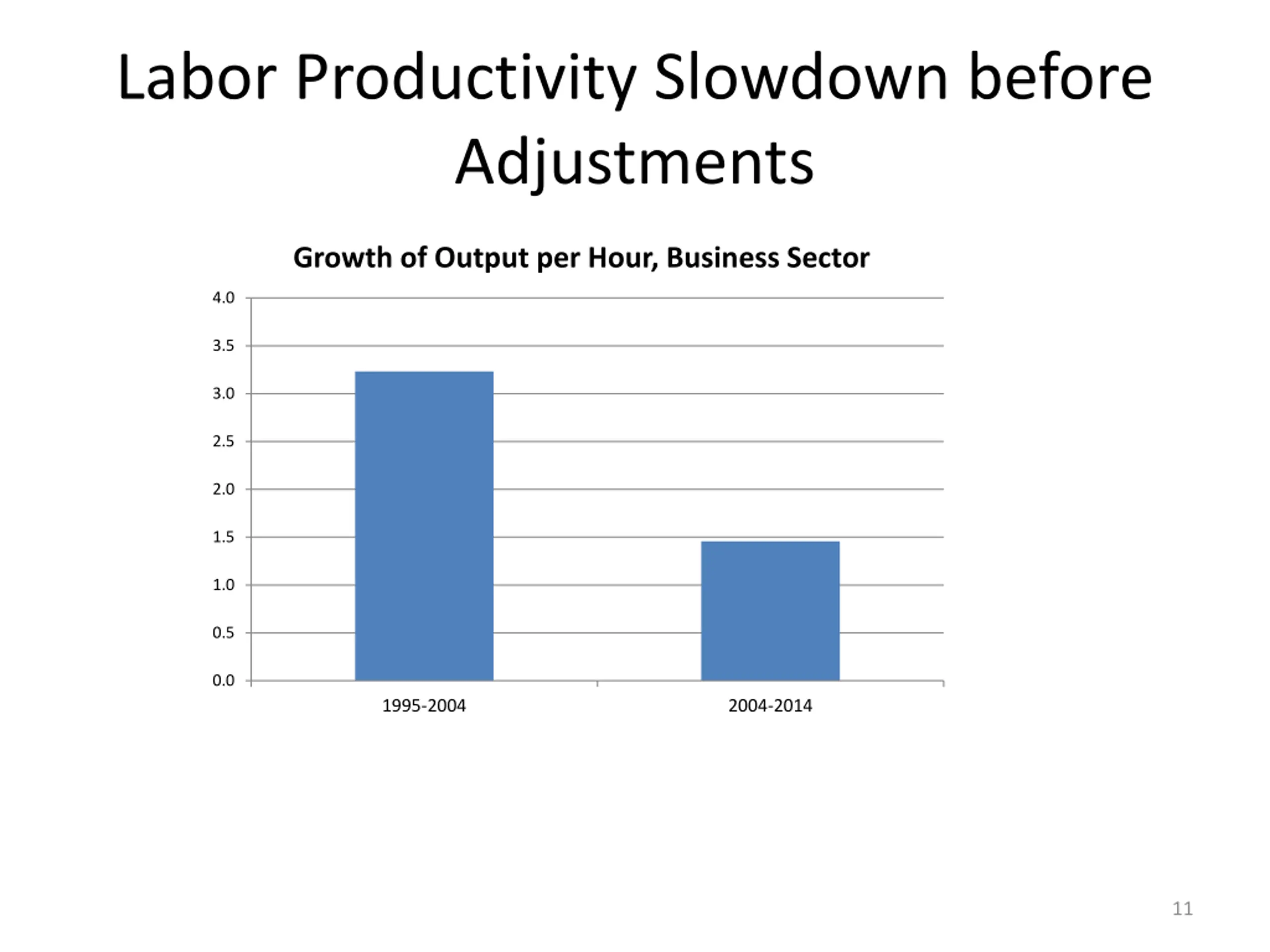 Labor Productivity Slowdown before Adjustments

Growth of Output per Hour, Business Sector

4.0
3.5
3.0
2.5
2.0
1.5
1.0
0.5
0.0

1995-2004
2004-2014

11